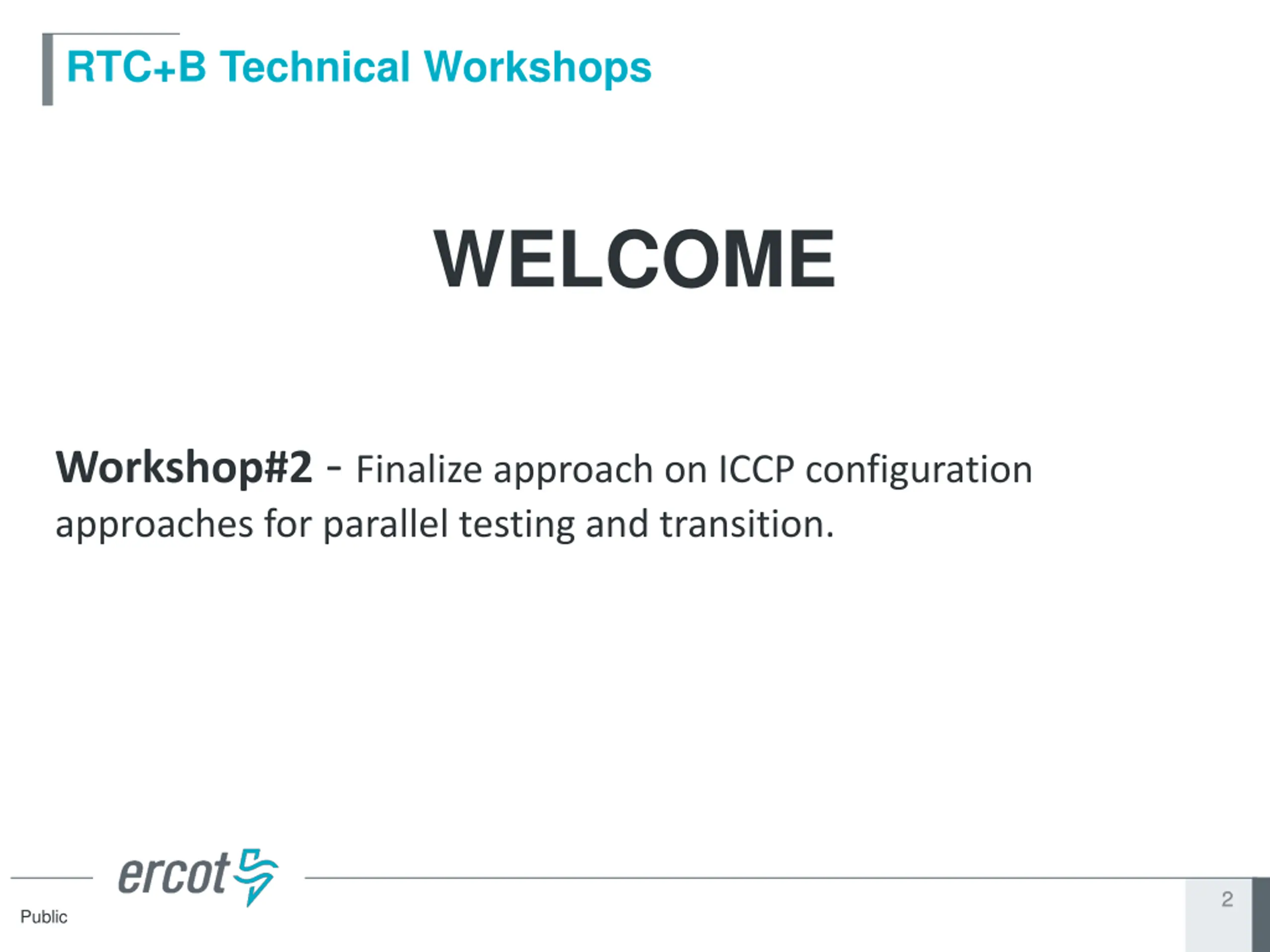 RTC+B Technical Workshops

WELCOME

Workshop#2 - Finalize approach on ICCP configuration approaches for parallel testing and transition.

ercot

Public

2